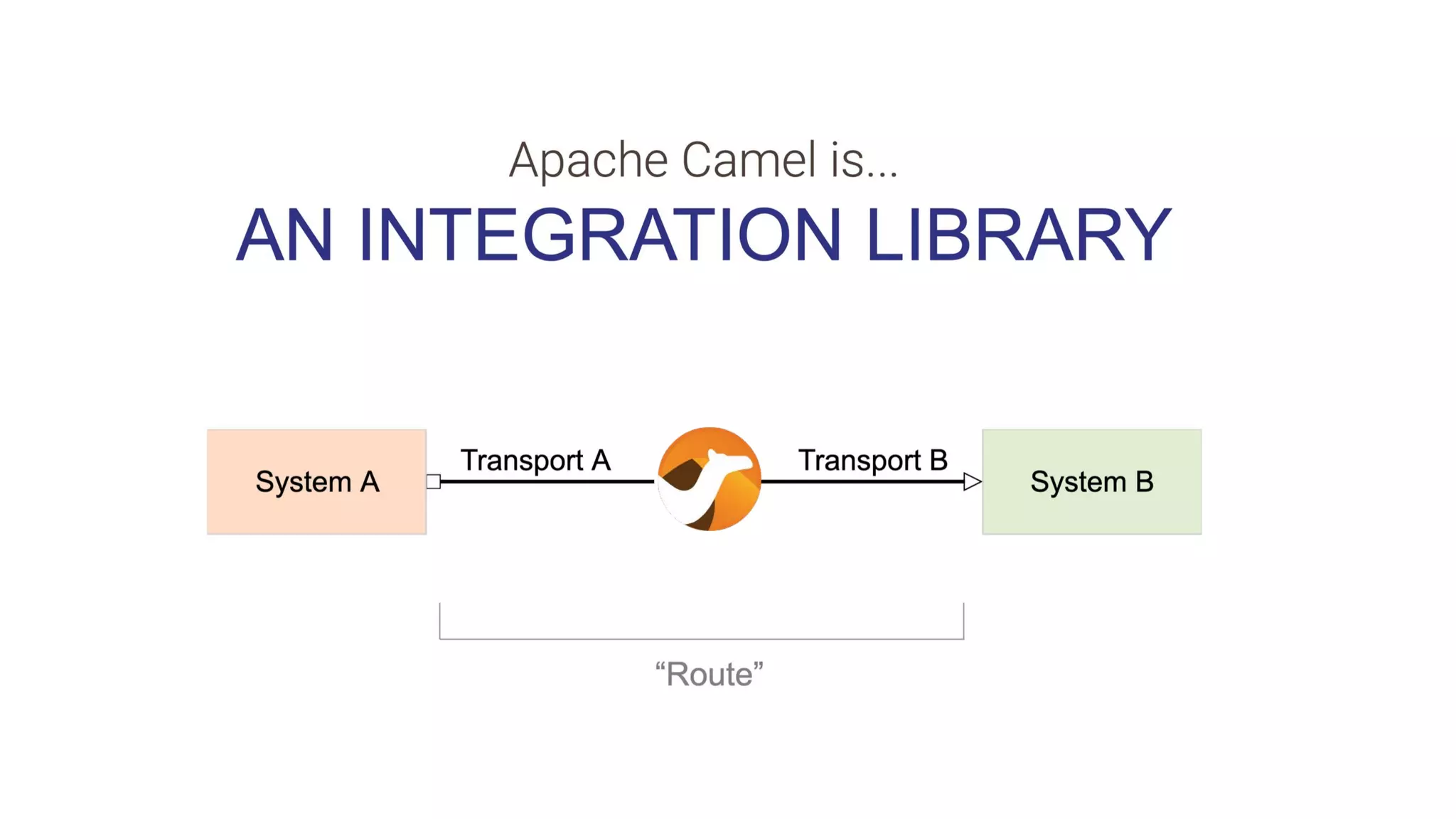 Apache Camel is...

AN INTEGRATION LIBRARY

System A

Transport A

Transport B

System B

“Route”